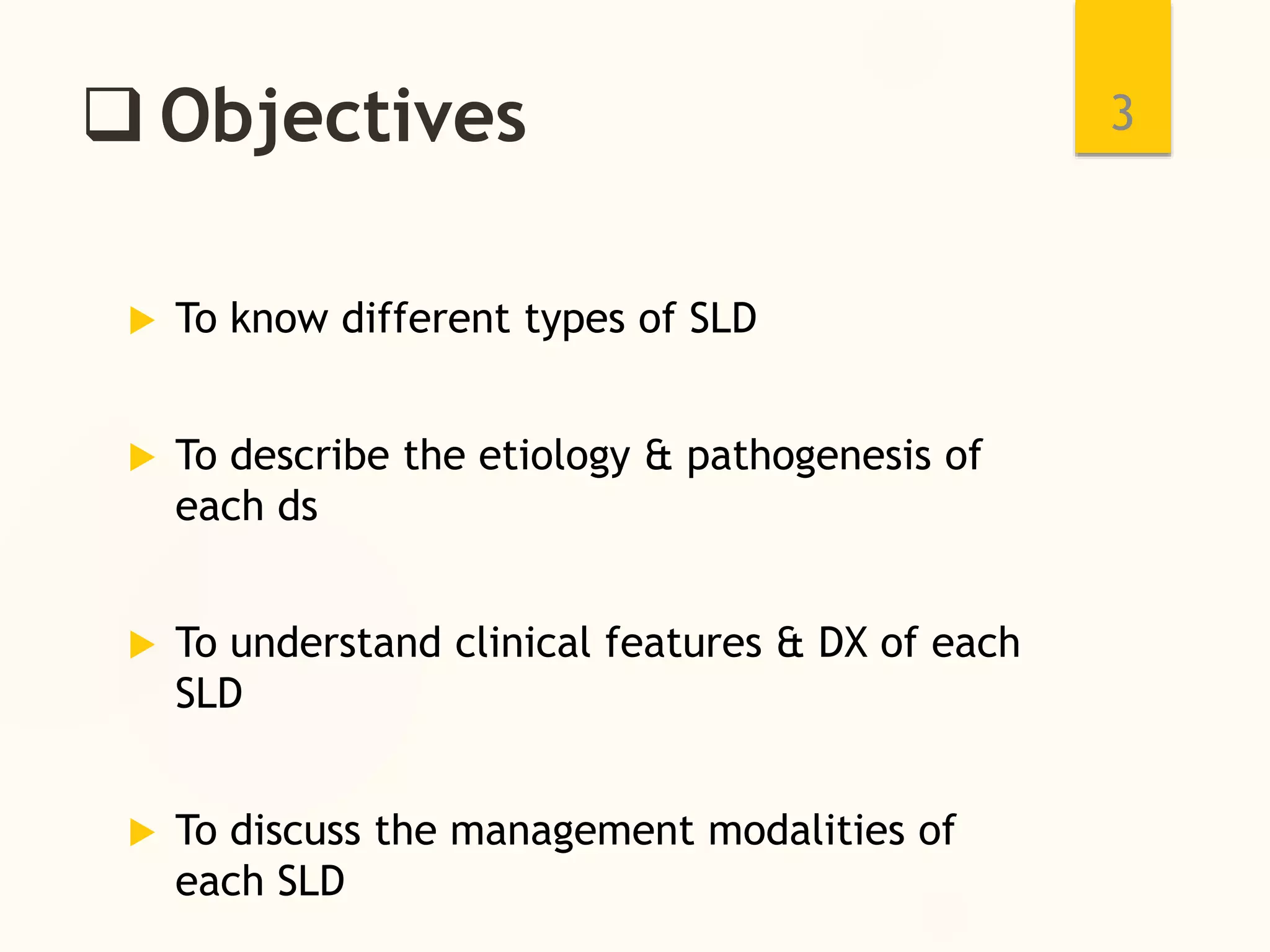 ❑ Objectives

3

▶ To know different types of SLD

▶ To describe the etiology & pathogenesis of each ds

▶ To understand clinical features & DX of each SLD

▶ To discuss the management modalities of each SLD